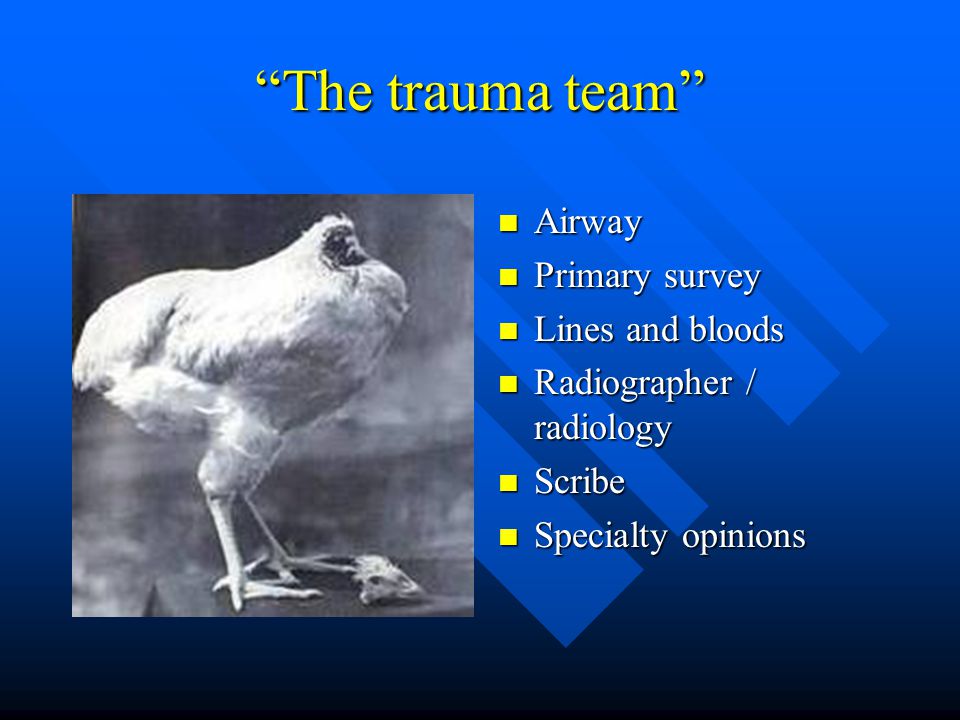 “The trauma team”

- Airway
- Primary survey
- Lines and bloods
- Radiographer / radiology
- Scribe
- Specialty opinions